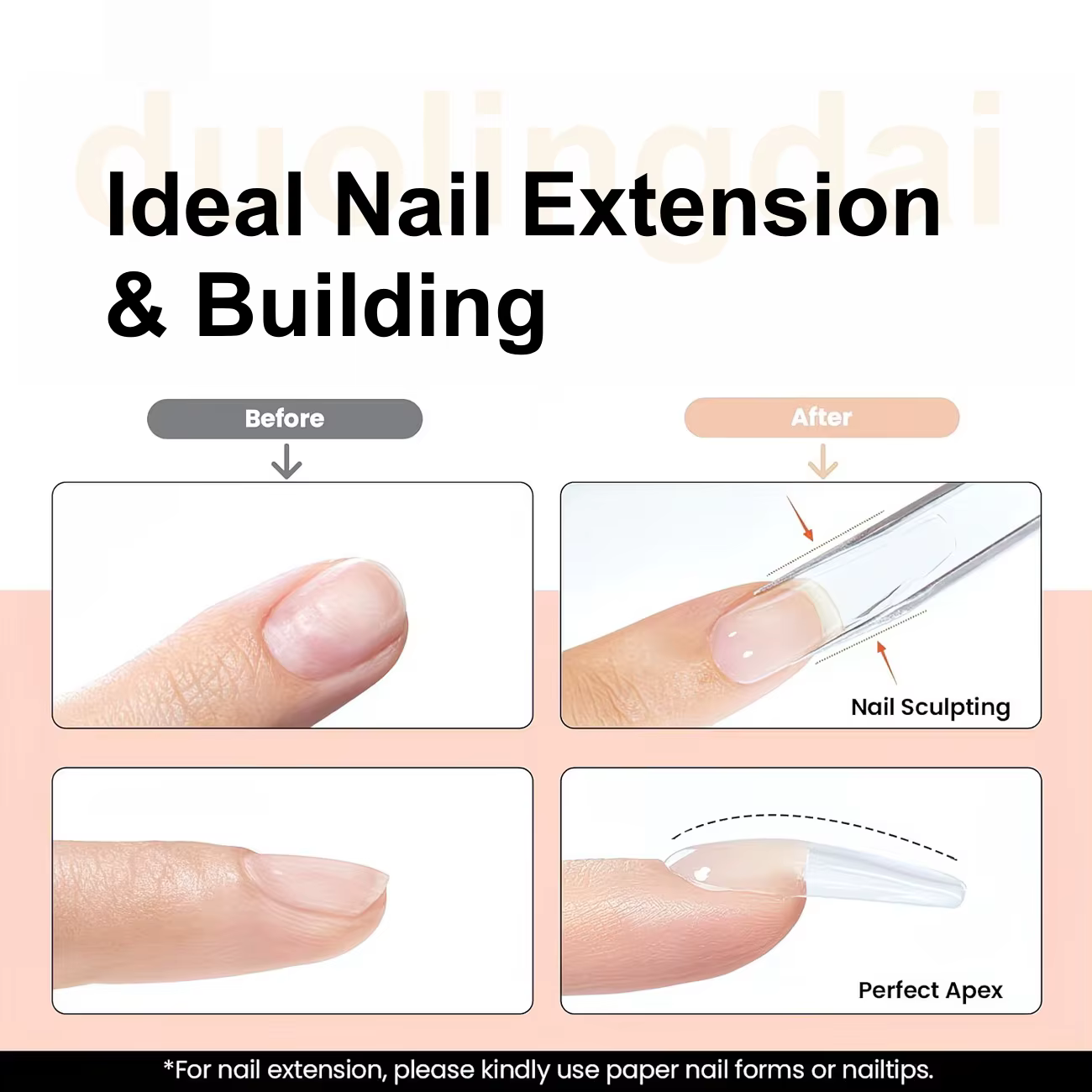 duolingdai

Ideal Nail Extension & Building

Before

After

Nail Sculpting

Perfect Apex

*For nail extension, please kindly use paper nail forms or nailtips.